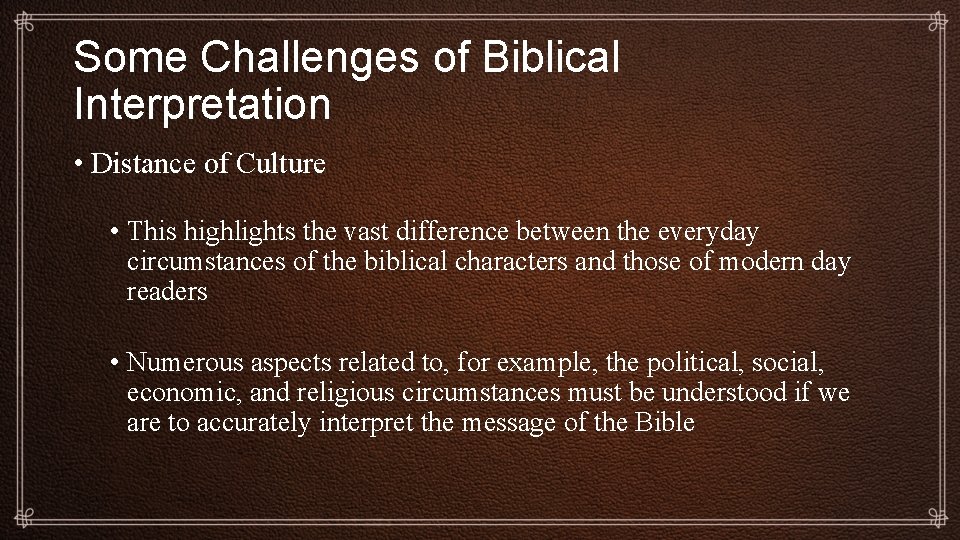 Some Challenges of Biblical Interpretation

• Distance of Culture

• This highlights the vast difference between the everyday circumstances of the biblical characters and those of modern day readers

• Numerous aspects related to, for example, the political, social, economic, and religious circumstances must be understood if we are to accurately interpret the message of the Bible